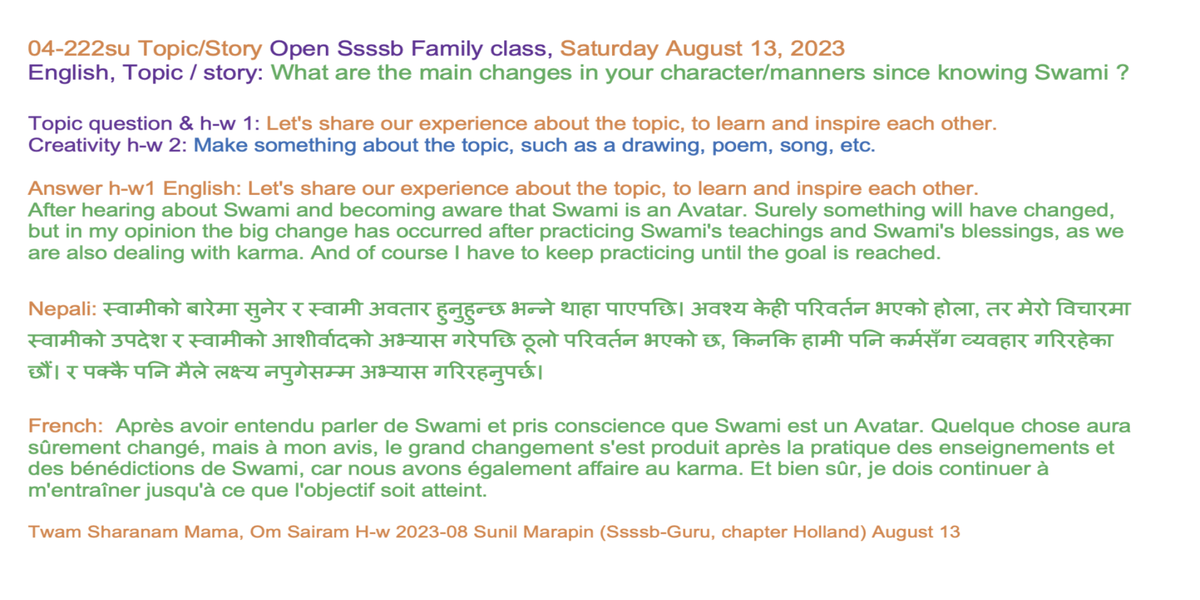 04-222su Topic/Story Open Ssssb Family class, Saturday August 13, 2023
English, Topic / story: What are the main changes in your character/manners since knowing Swami ?

Topic question & h-w 1: Let's share our experience about the topic, to learn and inspire each other.
Creativity h-w 2: Make something about the topic, such as a drawing, poem, song, etc.

Answer h-w1 English: Let's share our experience about the topic, to learn and inspire each other.
After hearing about Swami and becoming aware that Swami is an Avatar. Surely something will have changed, but in my opinion the big change has occurred after practicing Swami's teachings and Swami's blessings, as we are also dealing with karma. And of course I have to keep practicing until the goal is reached.

Nepali: स्वामीको बारेमा सुनेर र स्वामी अवतार हुनुहुन्छ भन्ने थाहा पाएपछि। अवश्य केही परिवर्तन भएको होला, तर मेरो विचारमा स्वामीको उपदेश र स्वामीको आशीर्वादको अभ्यास गरेपछि ठूलो परिवर्तन भएको छ, किनकि हामी पनि कर्मसँग व्यवहार गरिरहेका छौं। र पक्कै पनि मैले लक्ष्य नपुगेसम्म अभ्यास गरिरहनुपर्छ।

French: Après avoir entendu parler de Swami et pris conscience que Swami est un Avatar. Quelque chose aura sûrement changé, mais à mon avis, le grand changement s'est produit après la pratique des enseignements et des bénédictions de Swami, car nous avons également affaire au karma. Et bien sûr, je dois continuer à m'entraîner jusqu'à ce que l'objectif soit atteint.

Twam Sharanam Mama, Om Sairam H-w 2023-08 Sunil Marapin (Ssssb-Guru, chapter Holland) August 13